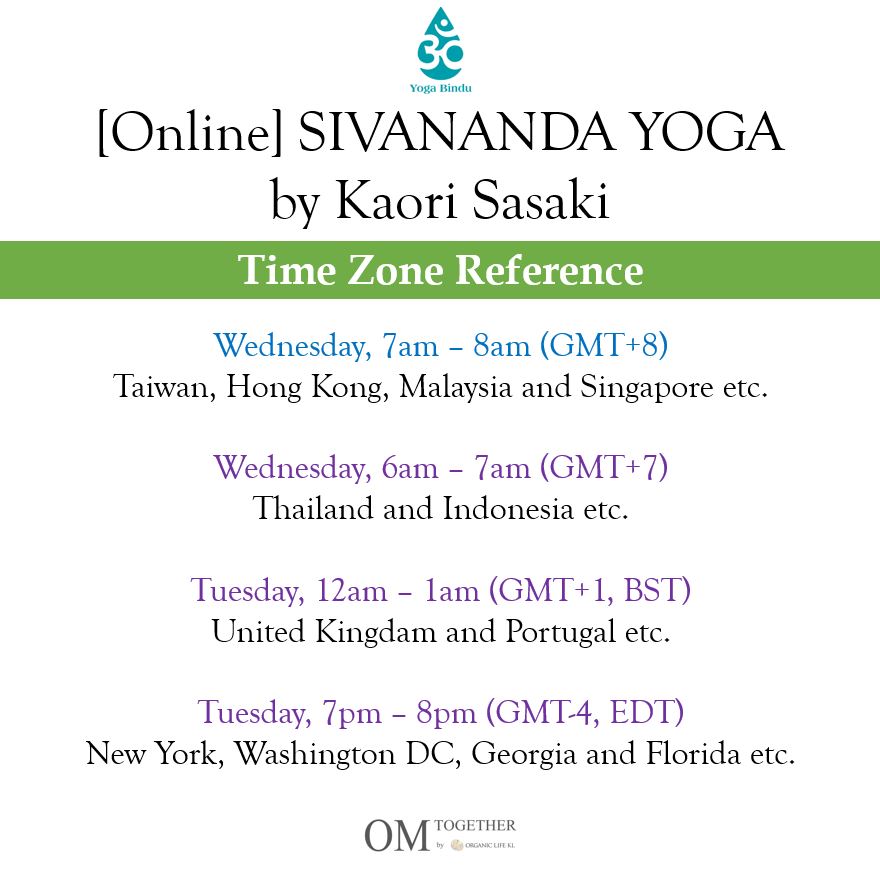 Yoga Bindu

[Online] SIVANANDA YOGA
by Kaori Sasaki

Time Zone Reference

Wednesday, 7am – 8am (GMT+8)
Taiwan, Hong Kong, Malaysia and Singapore etc.

Wednesday, 6am – 7am (GMT+7)
Thailand and Indonesia etc.

Tuesday, 12am – 1am (GMT+1, BST)
United Kingdam and Portugal etc.

Tuesday, 7pm – 8pm (GMT-4, EDT)
New York, Washington DC, Georgia and Florida etc.

OM TOGETHER by ORGANIC LIFE KL